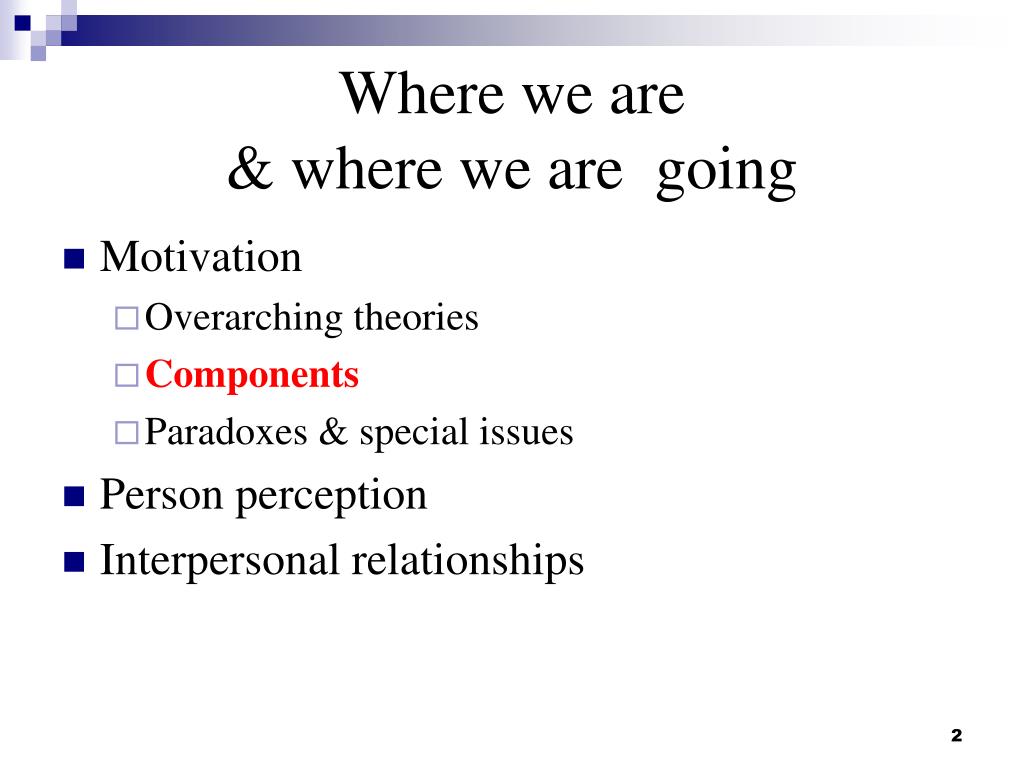 Where we are
& where we are going

Motivation
Overarching theories
Components
Paradoxes & special issues
Person perception
Interpersonal relationships

2